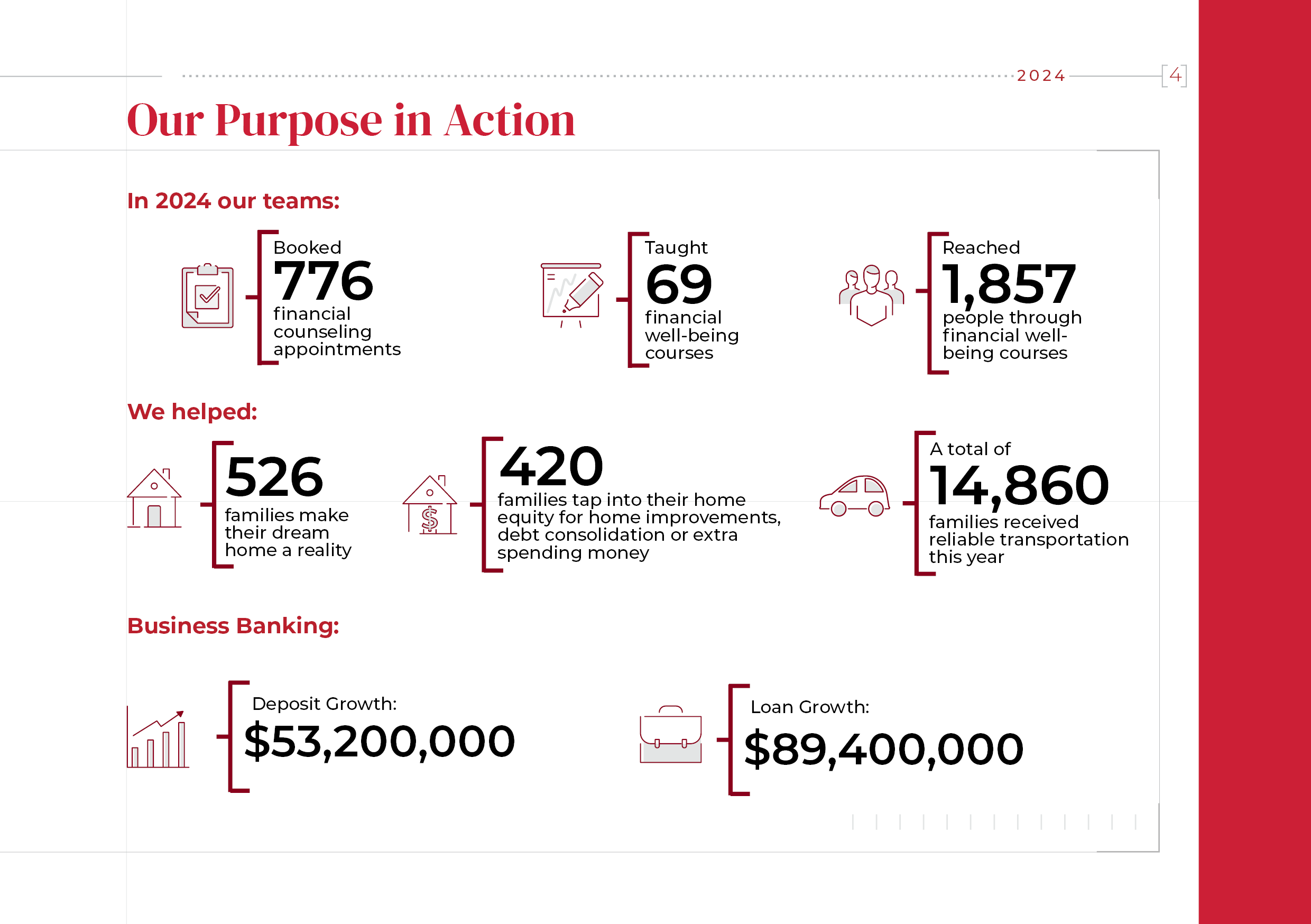 2024

4

Our Purpose in Action

In 2024 our teams:

Booked 776 financial counseling appointments

Taught 69 financial well-being courses

Reached 1,857 people through financial well-being courses

We helped:

526 families make their dream home a reality

420 families tap into their home equity for home improvements, debt consolidation or extra spending money

A total of 14,860 families received reliable transportation this year

Business Banking:

Deposit Growth: $53,200,000

Loan Growth: $89,400,000